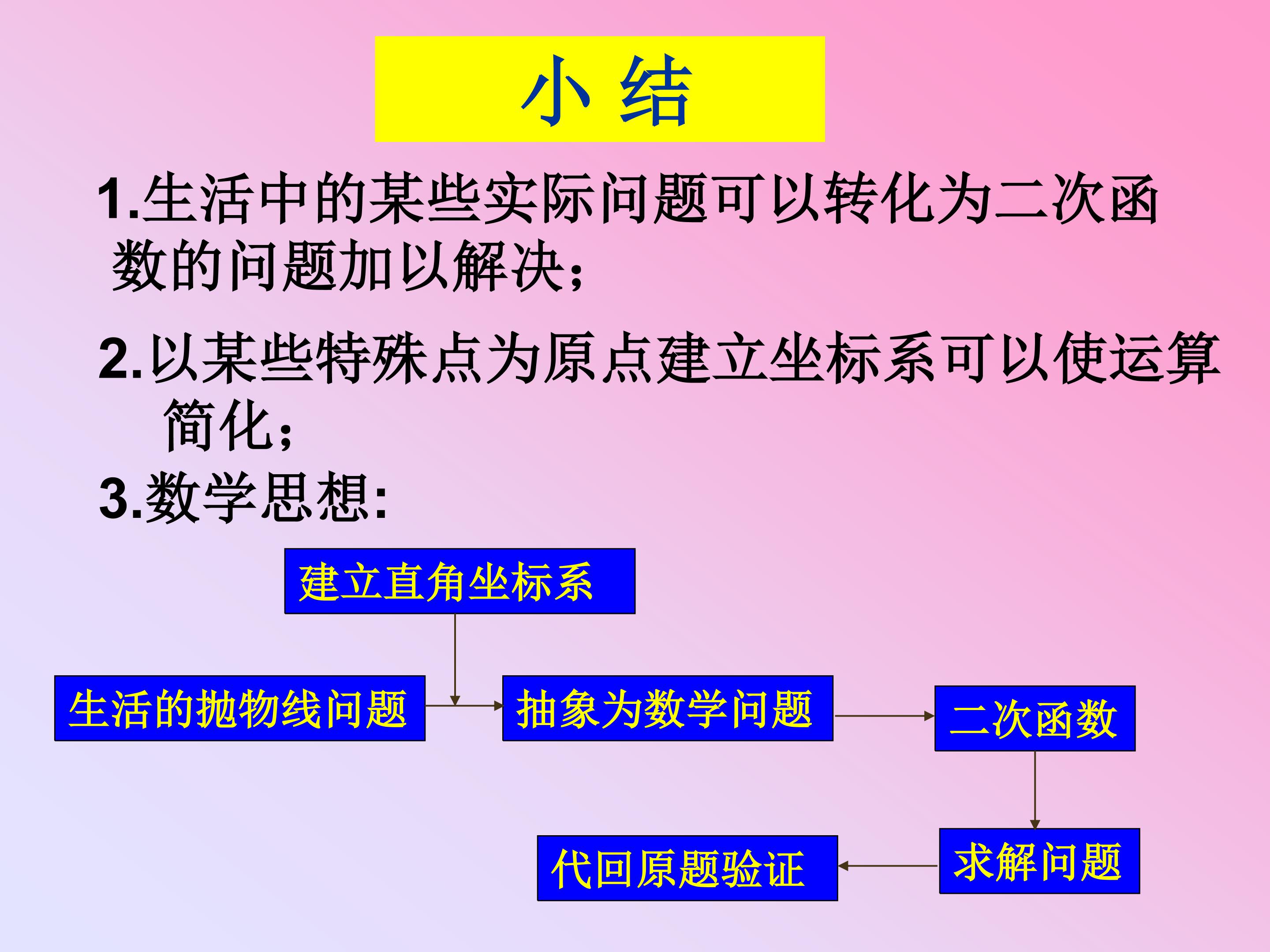 小 结

1.生活中的某些实际问题可以转化为二次函数的问题加以解决；

2.以某些特殊点为原点建立坐标系可以使运算简化；

3.数学思想:

建立直角坐标系

生活的抛物线问题

抽象为数学问题

二次函数

求解问题

代回原题验证